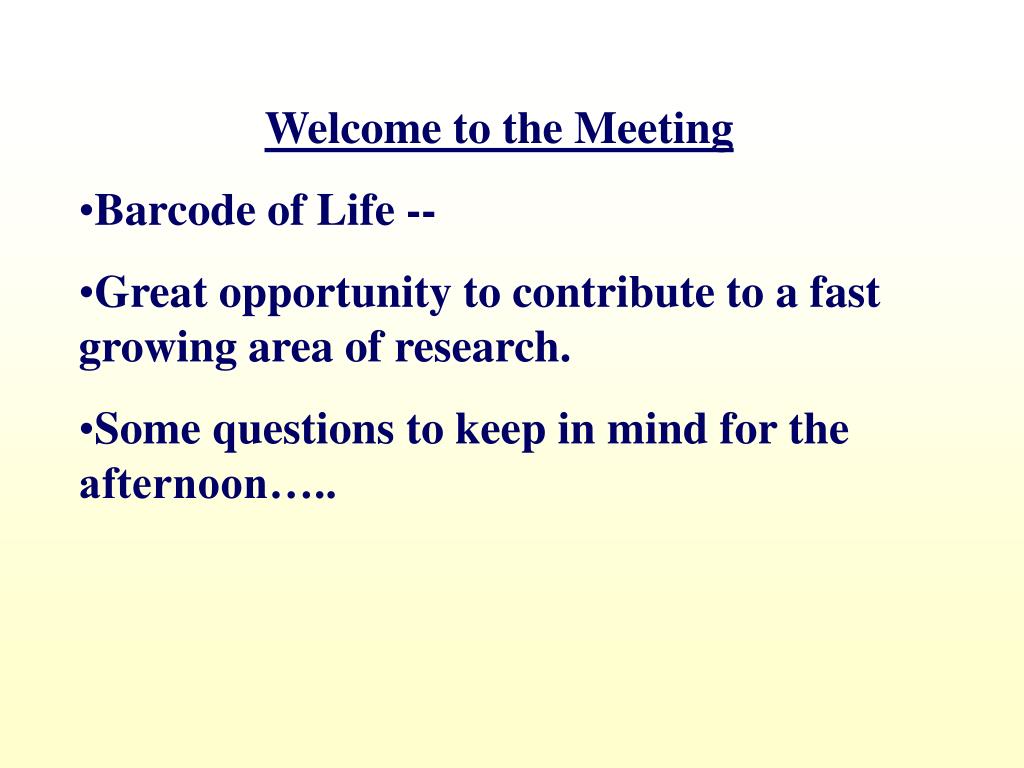 Welcome to the Meeting

•Barcode of Life --

•Great opportunity to contribute to a fast growing area of research.

•Some questions to keep in mind for the afternoon…..